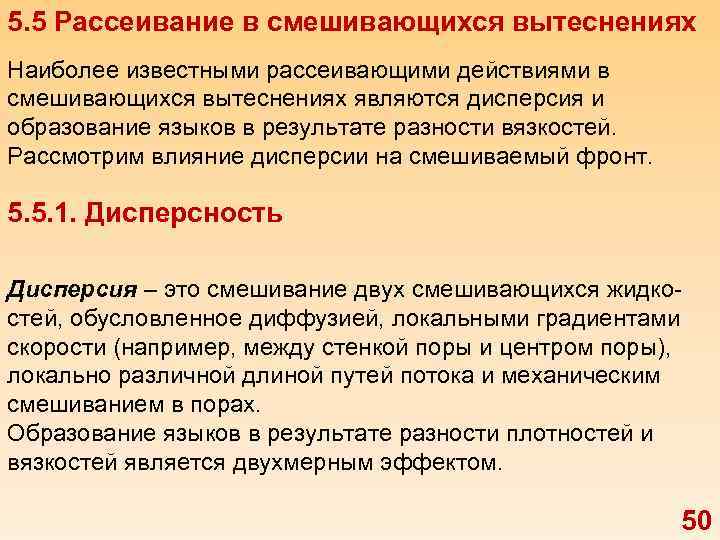 5.5 Рассеивание в смешивающихся вытеснениях

Наиболее известными рассеивающими действиями в смешивающихся вытеснениях являются дисперсия и образование языков в результате разности вязкостей. Рассмотрим влияние дисперсии на смешиваемый фронт.

5.5.1. Дисперсность

Дисперсия – это смешивание двух смешивающихся жидкостей, обусловленное диффузией, локальными градиентами скорости (например, между стенкой поры и центром поры), локально различной длиной путей потока и механическим смешиванием в порах.
Образование языков в результате разности плотностей и вязкостей является двухмерным эффектом.

50